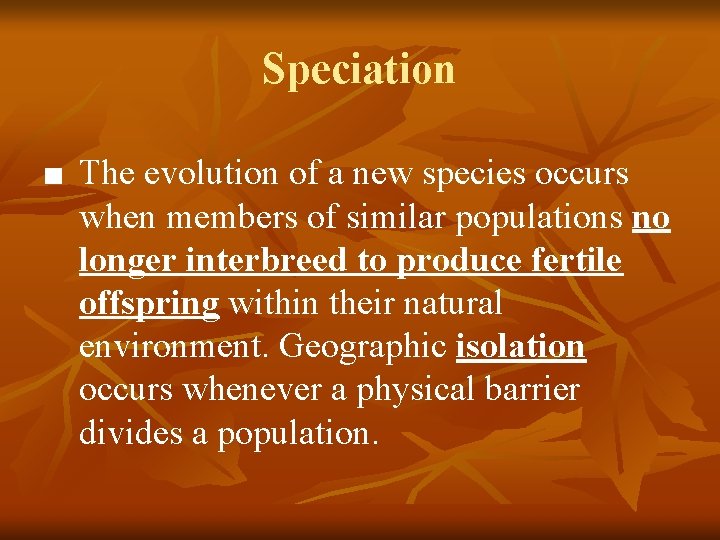 Speciation

■ The evolution of a new species occurs when members of similar populations no longer interbreed to produce fertile offspring within their natural environment. Geographic isolation occurs whenever a physical barrier divides a population.